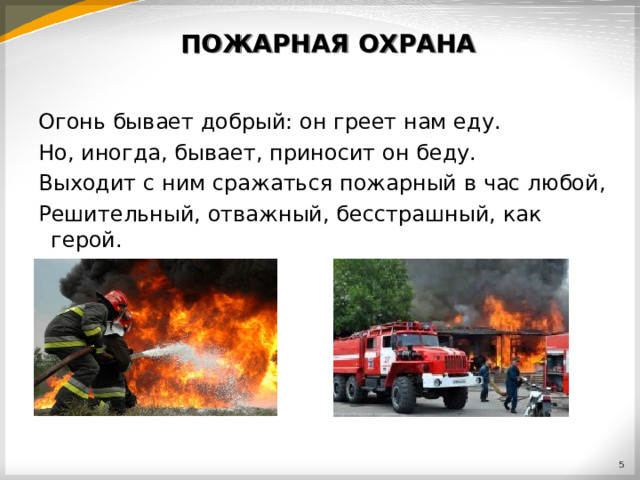 ПОЖАРНАЯ ОХРАНА

Огонь бывает добрый: он греет нам еду.
Но, иногда, бывает, приносит он беду.
Выходит с ним сражаться пожарный в час любой,
Решительный, отважный, бесстрашный, как герой.

5